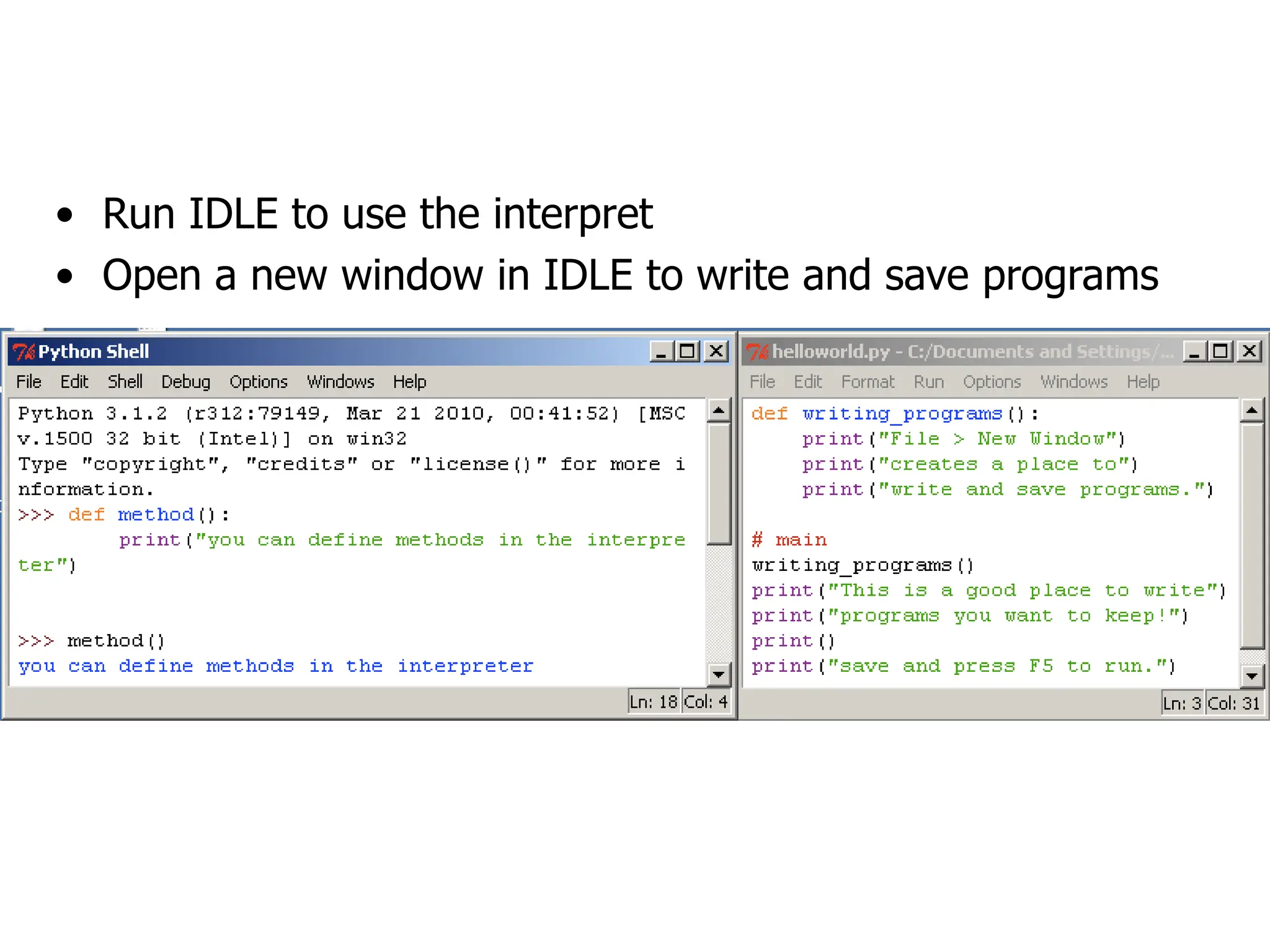 • Run IDLE to use the interpret
• Open a new window in IDLE to write and save programs

Python Shell
File Edit Shell Debug Options Windows Help

Python 3.1.2 (r312:79149, Mar 21 2010, 00:41:52) [MSC v.1500 32 bit (Intel)] on win32
Type "copyright", "credits" or "license()" for more information.
>>> def method():
	print("you can define methods in the interpreter")


>>> method()
you can define methods in the interpreter

Ln: 18 Col: 4

helloworld.py - C:/Documents and Settings/...
File Edit Format Run Options Windows Help

def writing_programs():
    print("File > New Window")
    print("creates a place to")
    print("write and save programs.")

# main
writing_programs()
print("This is a good place to write")
print("programs you want to keep!")
print()
print("save and press F5 to run.")

Ln: 3 Col: 31